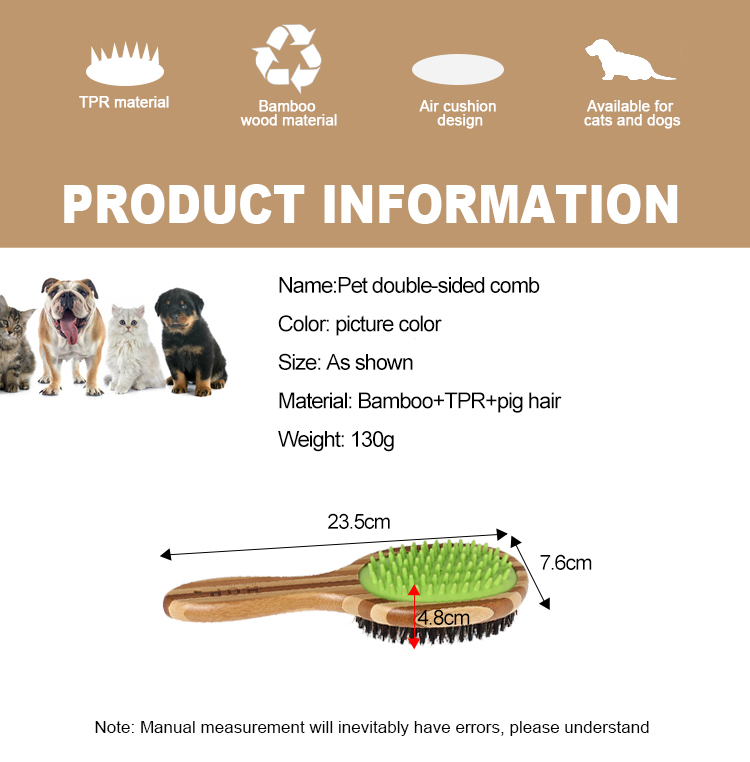 TPR material

Bamboo wood material

Air cushion design

Available for cats and dogs

PRODUCT INFORMATION

Name:Pet double-sided comb

Color: picture color

Size: As shown

Material: Bamboo+TPR+pig hair

Weight: 130g

23.5cm

7.6cm

4.8cm

Note: Manual measurement will inevitably have errors, please understand